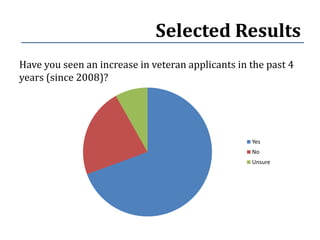 Selected Results

Have you seen an increase in veteran applicants in the past 4 years (since 2008)?

Yes
No
Unsure